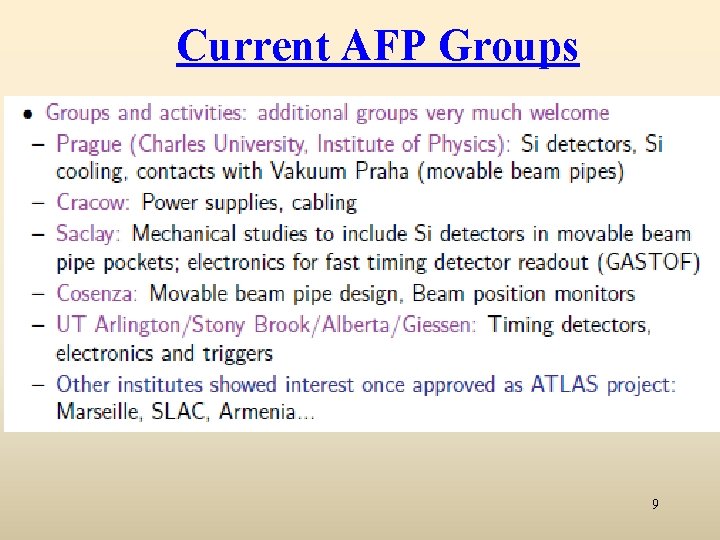 Current AFP Groups

• Groups and activities: additional groups very much welcome
– Prague (Charles University, Institute of Physics): Si detectors, Si cooling, contacts with Vakuum Praha (movable beam pipes)
– Cracow: Power supplies, cabling
– Saclay: Mechanical studies to include Si detectors in movable beam pipe pockets; electronics for fast timing detector readout (GASTOF)
– Cosenza: Movable beam pipe design, Beam position monitors
– UT Arlington/Stony Brook/Alberta/Giessen: Timing detectors, electronics and triggers
– Other institutes showed interest once approved as ATLAS project: Marseille, SLAC, Armenia...

9